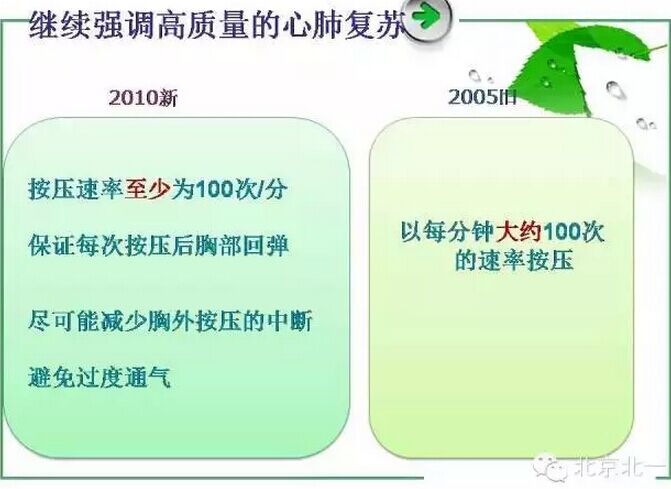 继续强调高质量的心肺复苏

2010新

按压速率至少为100次/分

保证每次按压后胸部回弹

尽可能减少胸外按压的中断

避免过度通气

2005旧

以每分钟大约100次的速率按压

北京北一